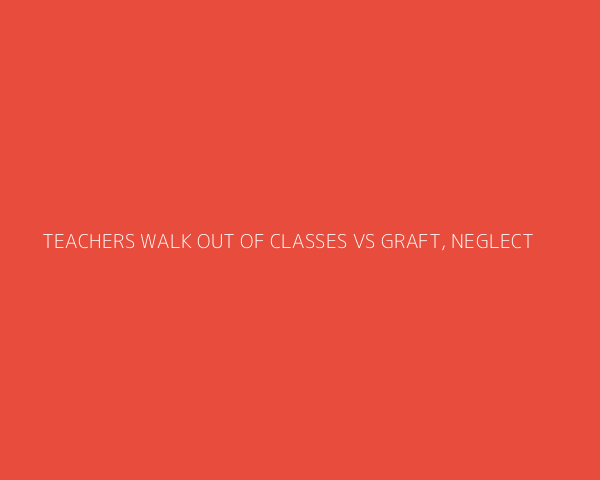 TEACHERS WALK OUT OF CLASSES VS GRAFT, NEGLECT